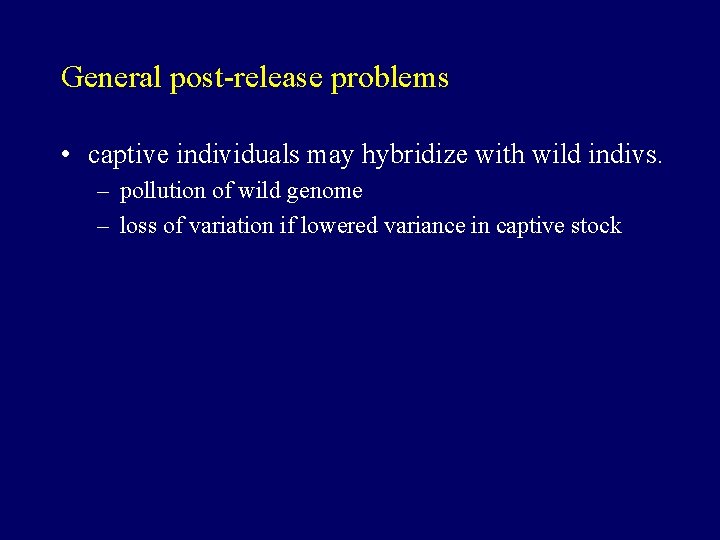 General post-release problems

• captive individuals may hybridize with wild indivs.
– pollution of wild genome
– loss of variation if lowered variance in captive stock